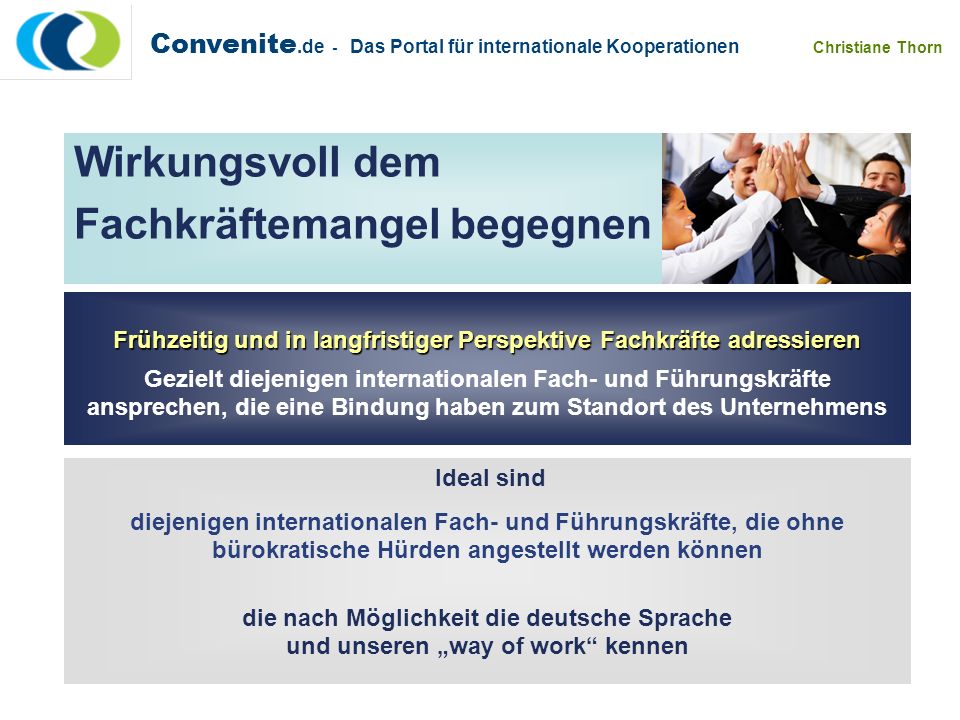 Convenite.de - Das Portal für internationale Kooperationen

Christiane Thorn

Wirkungsvoll dem Fachkräftemangel begegnen

Frühzeitig und in langfristiger Perspektive Fachkräfte adressieren

Gezielt diejenigen internationalen Fach- und Führungskräfte ansprechen, die eine Bindung haben zum Standort des Unternehmens

Ideal sind

diejenigen internationalen Fach- und Führungskräfte, die ohne bürokratische Hürden angestellt werden können

die nach Möglichkeit die deutsche Sprache und unseren „way of work“ kennen